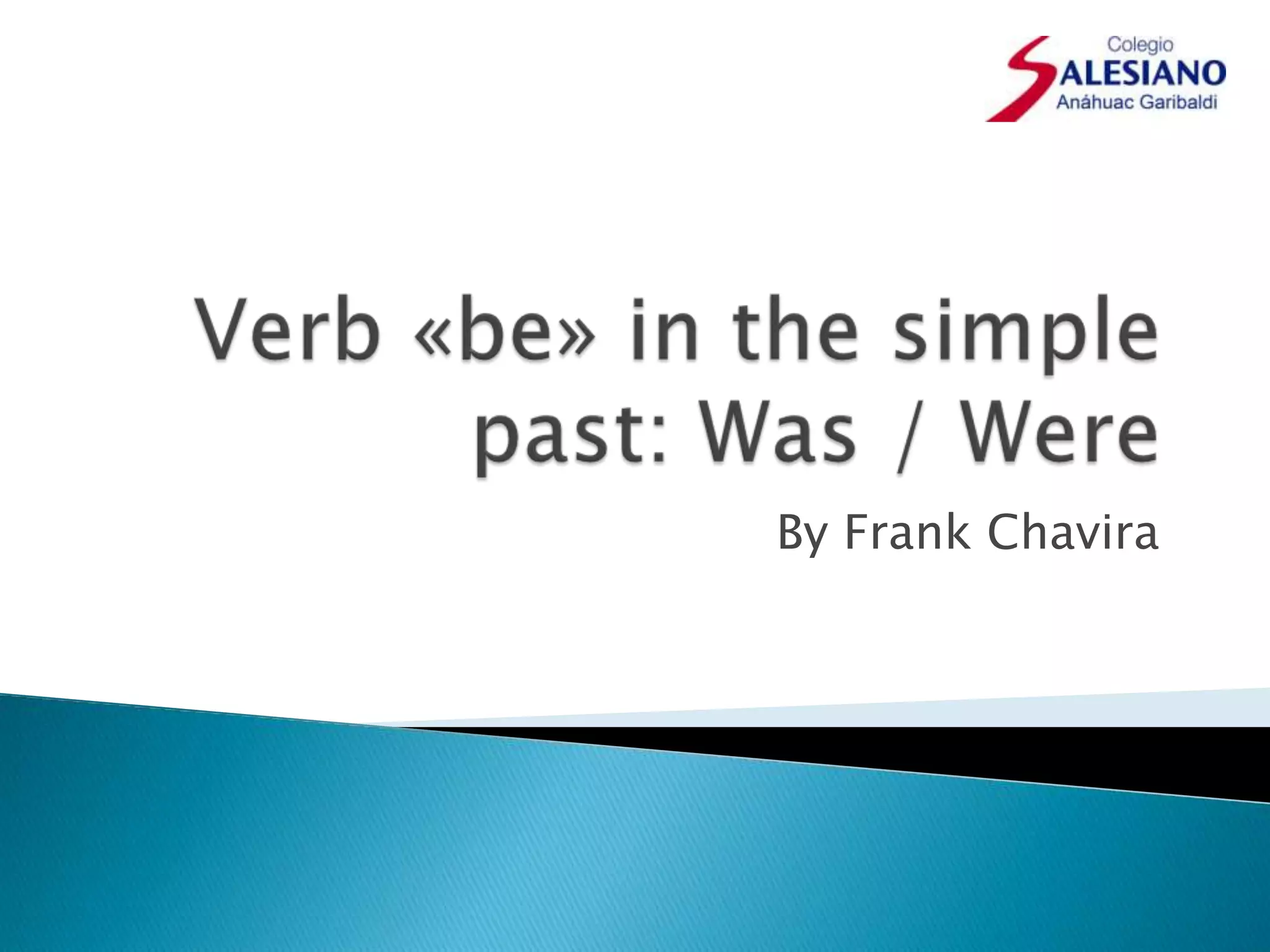 Colegio
SALESIANO
Anáhuac Garibaldi

Verb «be» in the simple past: Was / Were

By Frank Chavira